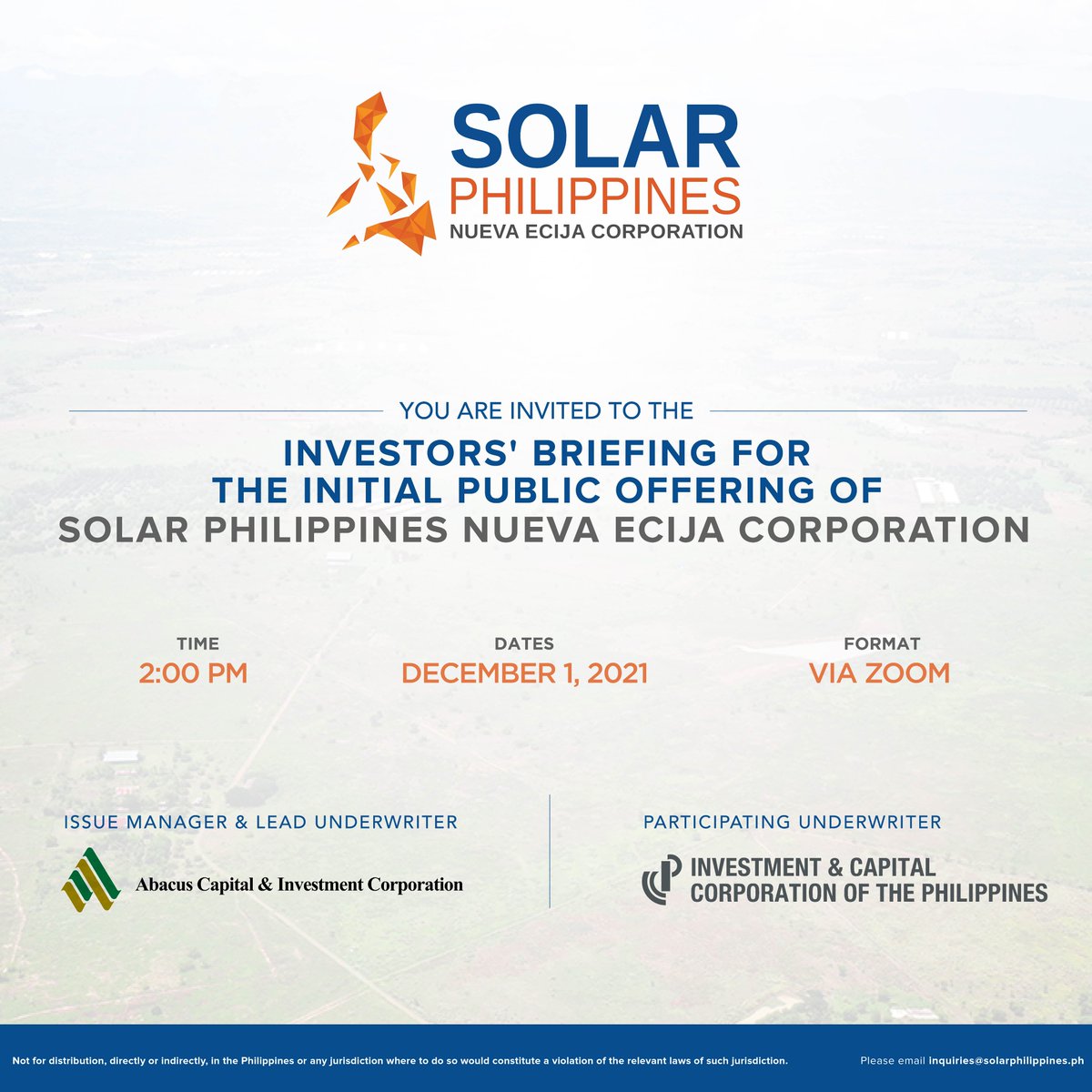 SOLAR
PHILIPPINES
NUEVA ECIJA CORPORATION

YOU ARE INVITED TO THE

INVESTORS' BRIEFING FOR
THE INITIAL PUBLIC OFFERING OF
SOLAR PHILIPPINES NUEVA ECIJA CORPORATION

TIME
2:00 PM

DATES
DECEMBER 1, 2021

FORMAT
VIA ZOOM

ISSUE MANAGER & LEAD UNDERWRITER

Abacus Capital & Investment Corporation

PARTICIPATING UNDERWRITER

INVESTMENT & CAPITAL
CORPORATION OF THE PHILIPPINES

Not for distribution, directly or indirectly, in the Philippines or any jurisdiction where to do so would constitute a violation of the relevant laws of such jurisdiction.

Please email inquiries@solarphilippines.ph